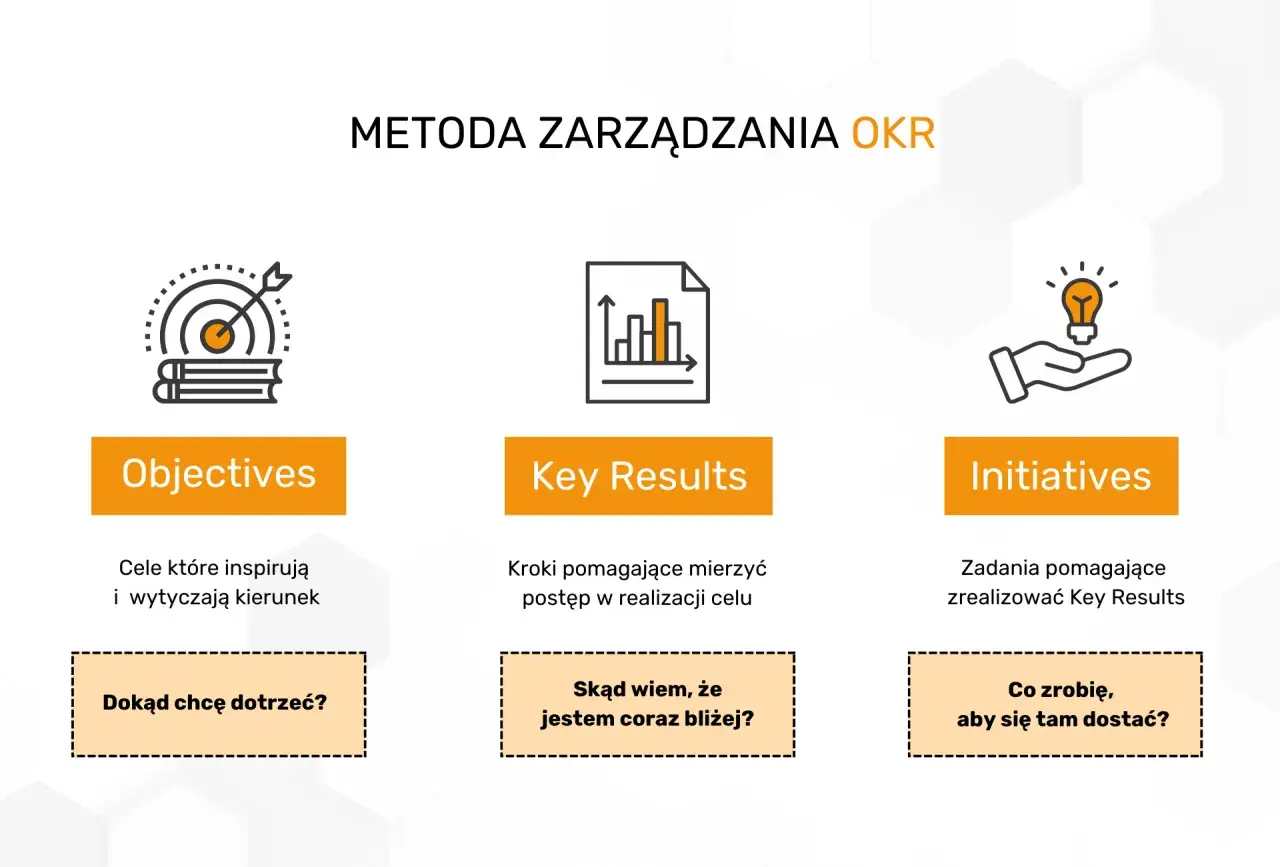 METODA ZARZĄDZANIA OKR

Objectives

Cele które inspirują i wytyczają kierunek

Dokąd chcę dotrzeć?

Key Results

Kroki pomagające mierzyć postęp w realizacji celu

Skąd wiem, że jestem coraz bliżej?

Initiatives

Zadania pomagające zrealizować Key Results

Co zrobię, aby się tam dostać?